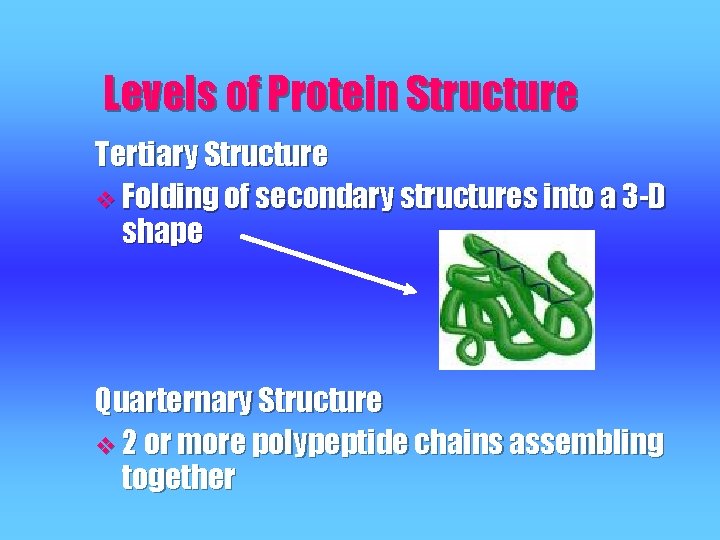 Levels of Protein Structure

Tertiary Structure

❖ Folding of secondary structures into a 3-D shape

Quarternary Structure

❖ 2 or more polypeptide chains assembling together